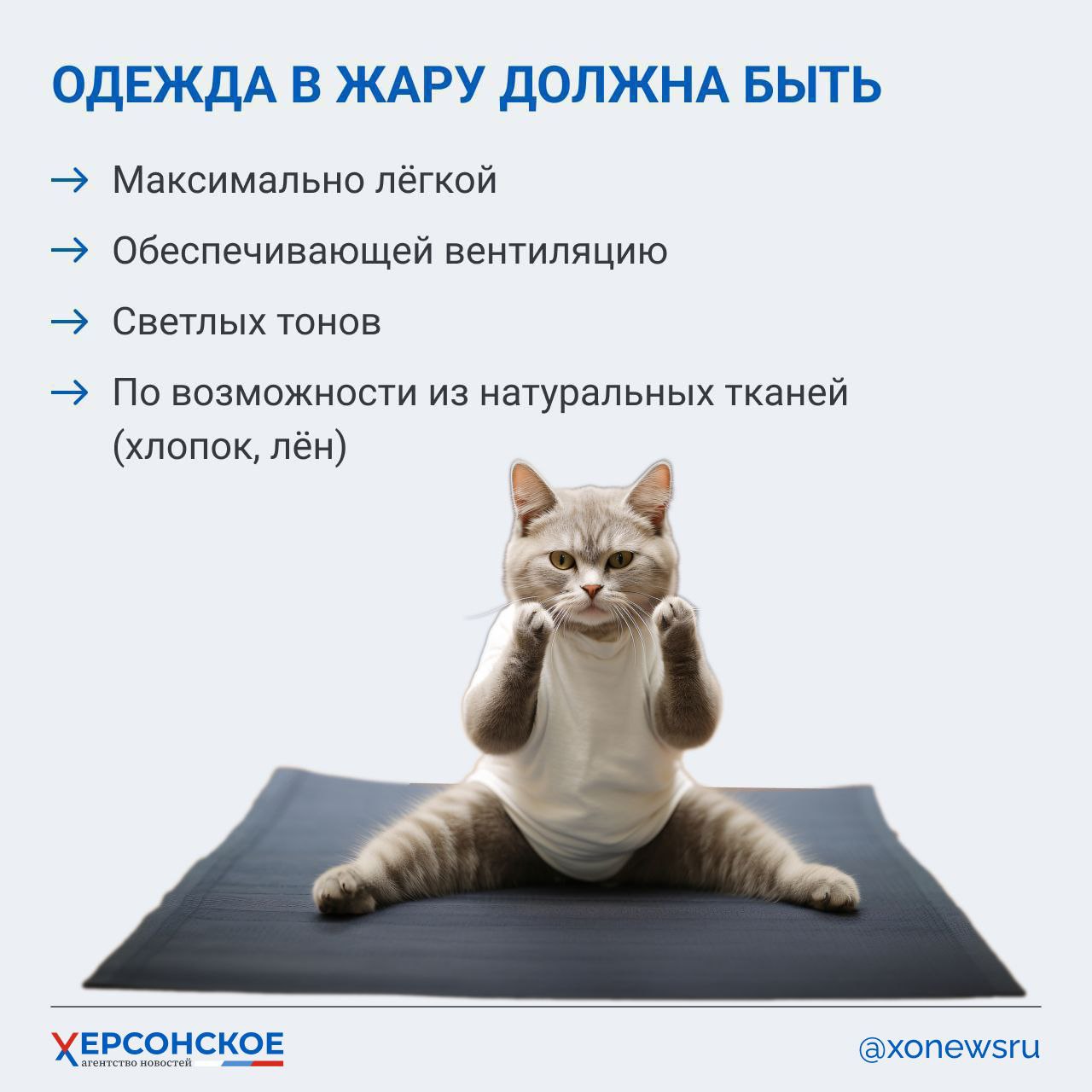 ОДЕЖДА В ЖАРУ ДОЛЖНА БЫТЬ

→ Максимально лёгкой

→ Обеспечивающей вентиляцию

→ Светлых тонов

→ По возможности из натуральных тканей (хлопок, лён)

ХЕРСОНСКОЕ агентство новостей

@xonewsru